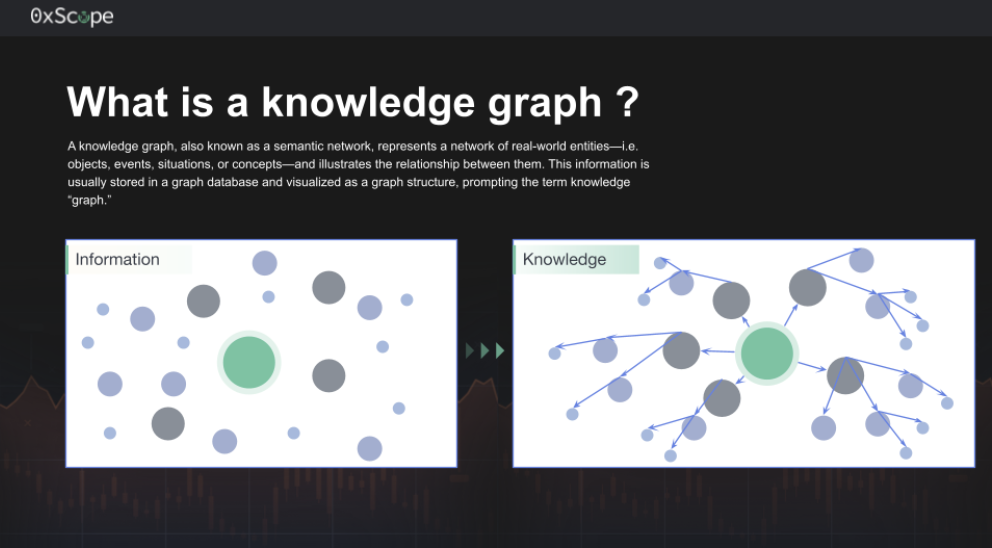 0xScope

What is a knowledge graph ?

A knowledge graph, also known as a semantic network, represents a network of real-world entities—i.e. objects, events, situations, or concepts—and illustrates the relationship between them. This information is usually stored in a graph database and visualized as a graph structure, prompting the term knowledge "graph."

Information

Knowledge